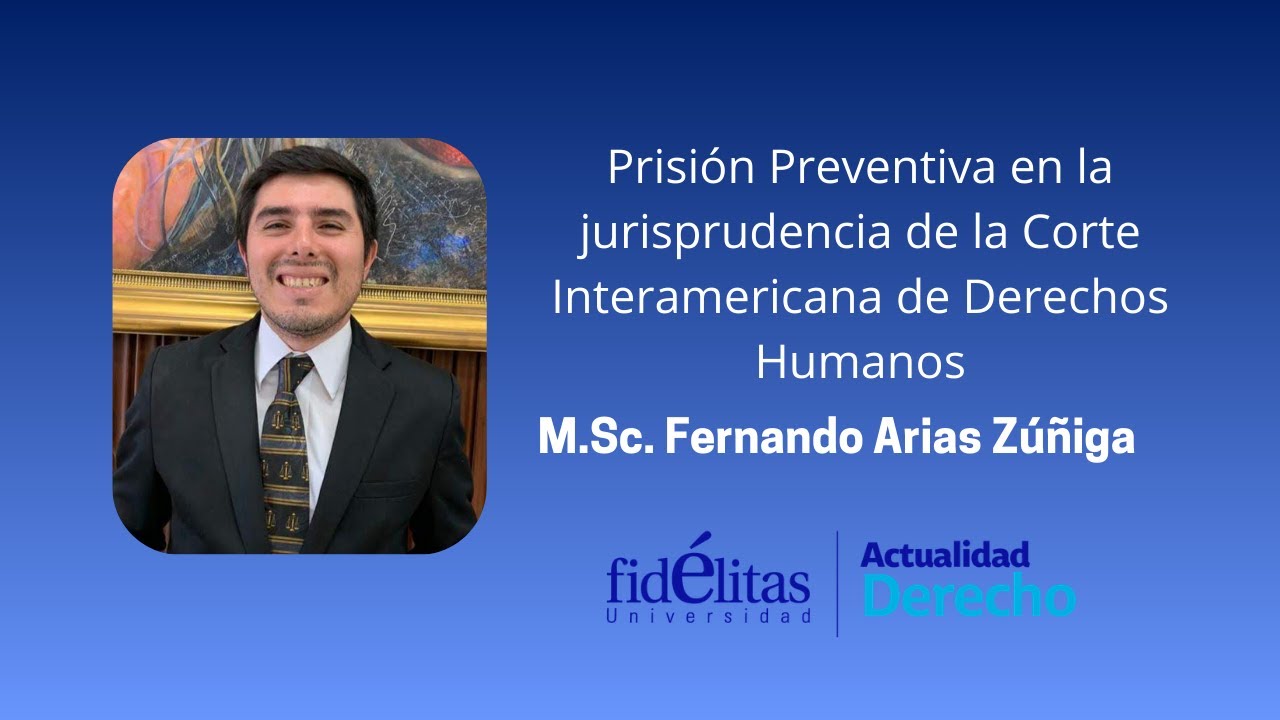 Prisión Preventiva en la jurisprudencia de la Corte Interamericana de Derechos Humanos

M.Sc. Fernando Arias Zúñiga

fidélitas Universidad

Actualidad Derecho